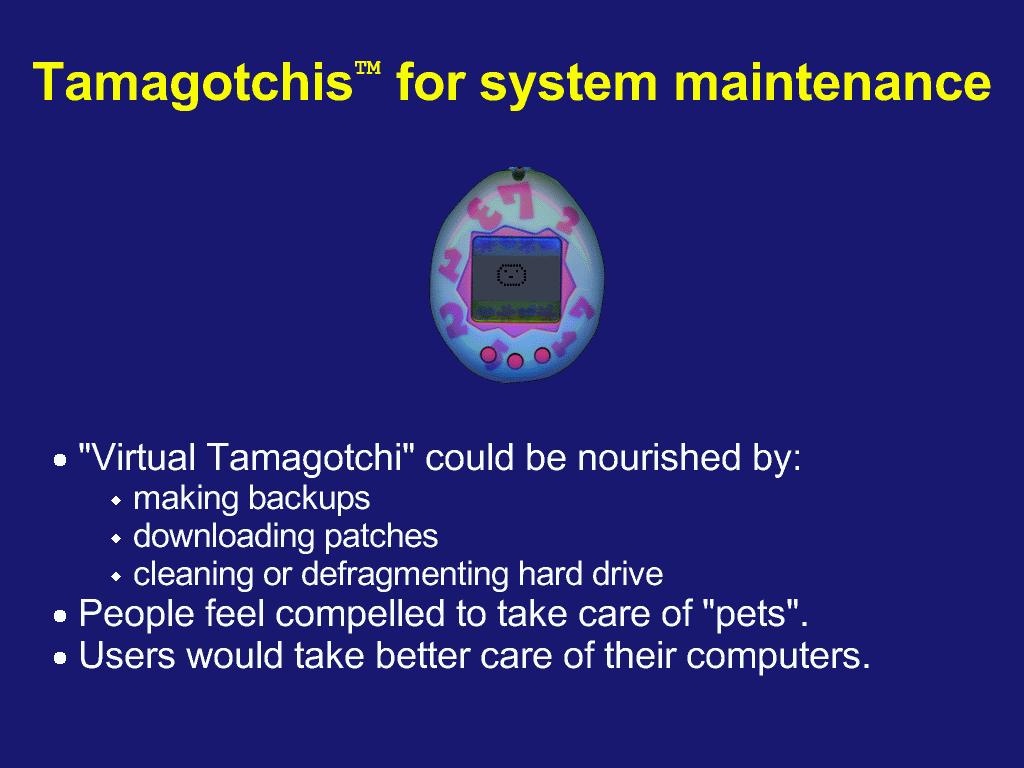 Tamagotchis™ for system maintenance

- "Virtual Tamagotchi" could be nourished by:
  - making backups
  - downloading patches
  - cleaning or defragmenting hard drive
- People feel compelled to take care of "pets".
- Users would take better care of their computers.